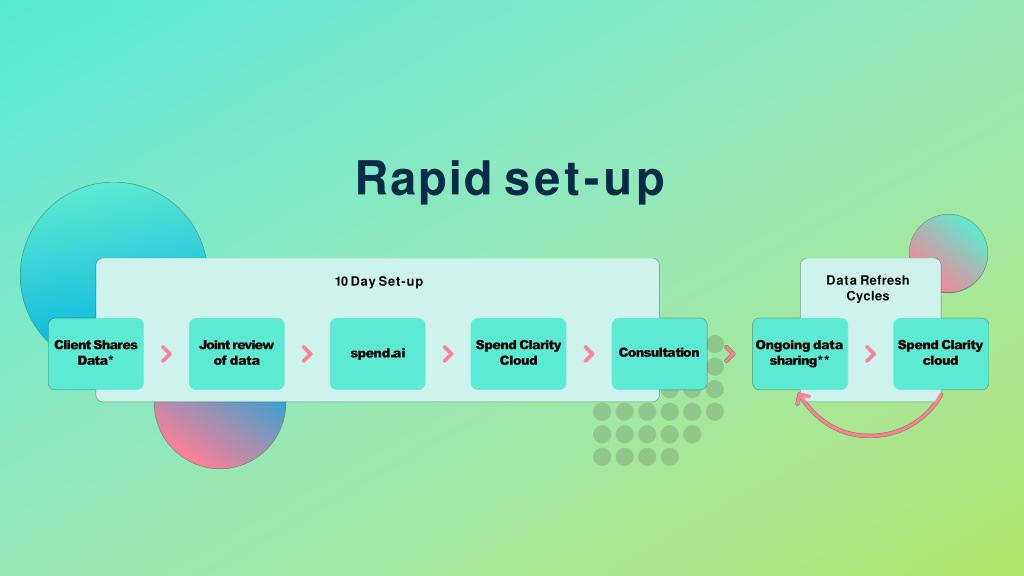 Rapid set-up

10 Day Set-up

Client Shares Data*

Joint review of data

spend.ai

Spend Clarity Cloud

Consultation

Data Refresh Cycles

Ongoing data sharing**

Spend Clarity cloud